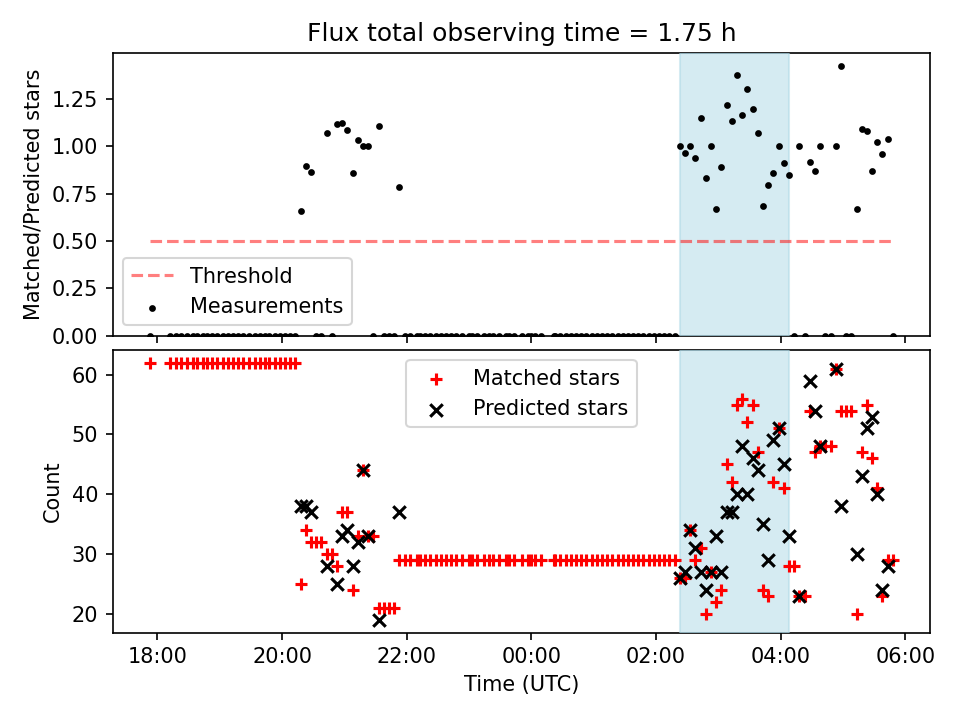 Flux total observing time = 1.75 h

Matched/Predicted stars

1.25
1.00
0.75
0.50
0.25
0.00

Threshold
Measurements

Count

60
50
40
30
20

Matched stars
Predicted stars

18:00
20:00
22:00
00:00
02:00
04:00
06:00

Time (UTC)